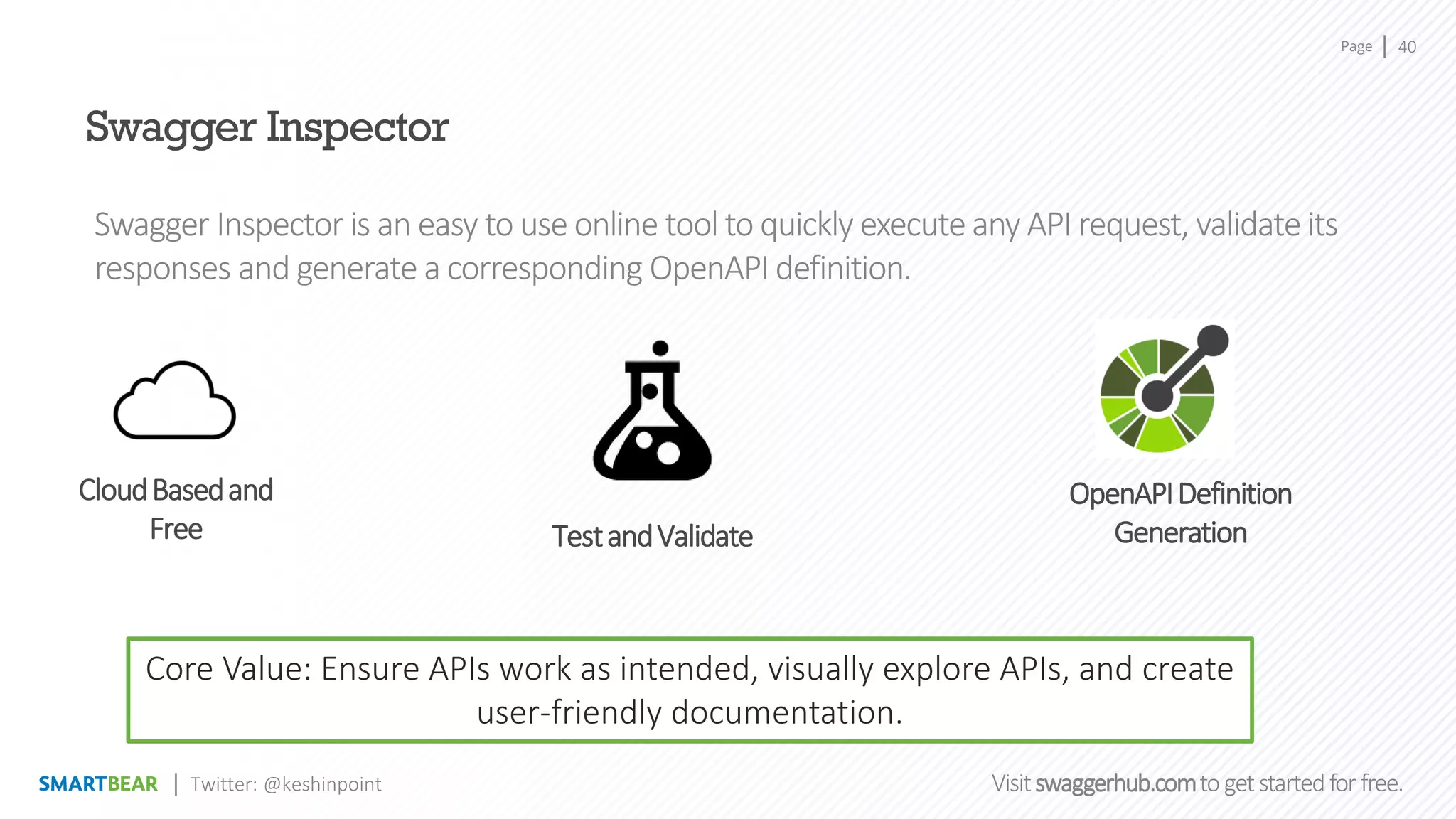 Page | 40

Swagger Inspector

Swagger Inspector is an easy to use online tool to quickly execute any API request, validate its responses and generate a corresponding OpenAPI definition.

Cloud Based and Free

Test and Validate

OpenAPI Definition Generation

Core Value: Ensure APIs work as intended, visually explore APIs, and create user-friendly documentation.

SMARTBEAR | Twitter: @keshinpoint

Visit swaggerhub.com to get started for free.